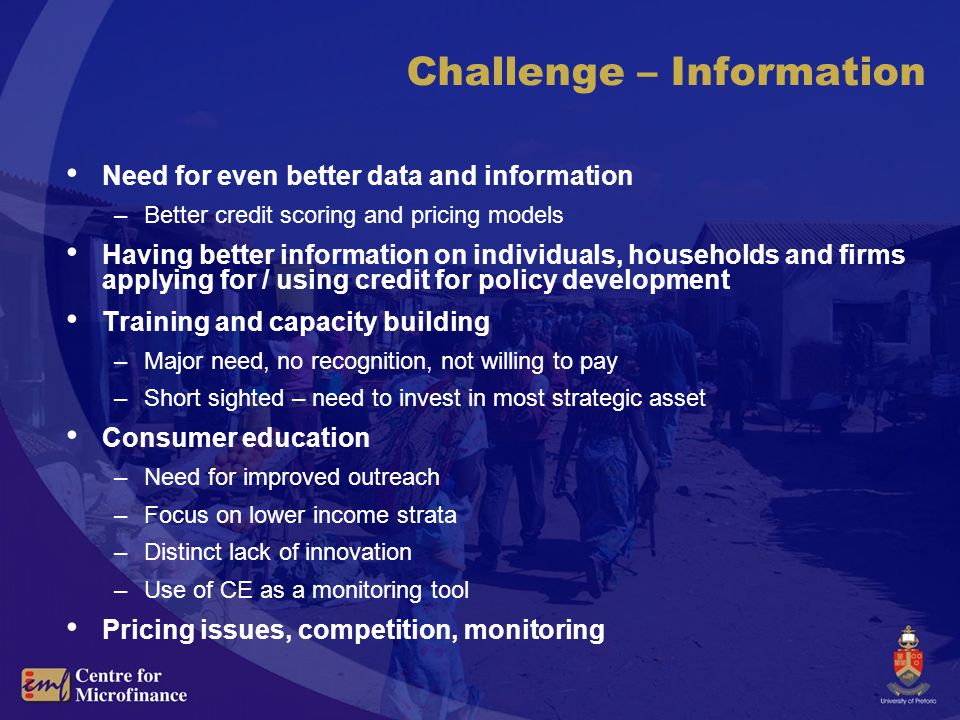 Challenge – Information

• Need for even better data and information
– Better credit scoring and pricing models
• Having better information on individuals, households and firms applying for / using credit for policy development
• Training and capacity building
– Major need, no recognition, not willing to pay
– Short sighted – need to invest in most strategic asset
• Consumer education
– Need for improved outreach
– Focus on lower income strata
– Distinct lack of innovation
– Use of CE as a monitoring tool
• Pricing issues, competition, monitoring

cmf Centre for Microfinance

University of Pretoria